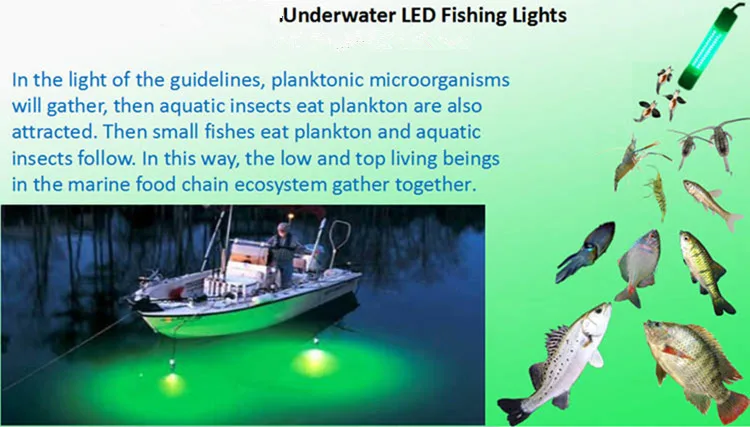 .Underwater LED Fishing Lights

In the light of the guidelines, planktonic microorganisms will gather, then aquatic insects eat plankton are also attracted. Then small fishes eat plankton and aquatic insects follow. In this way, the low and top living beings in the marine food chain ecosystem gather together.